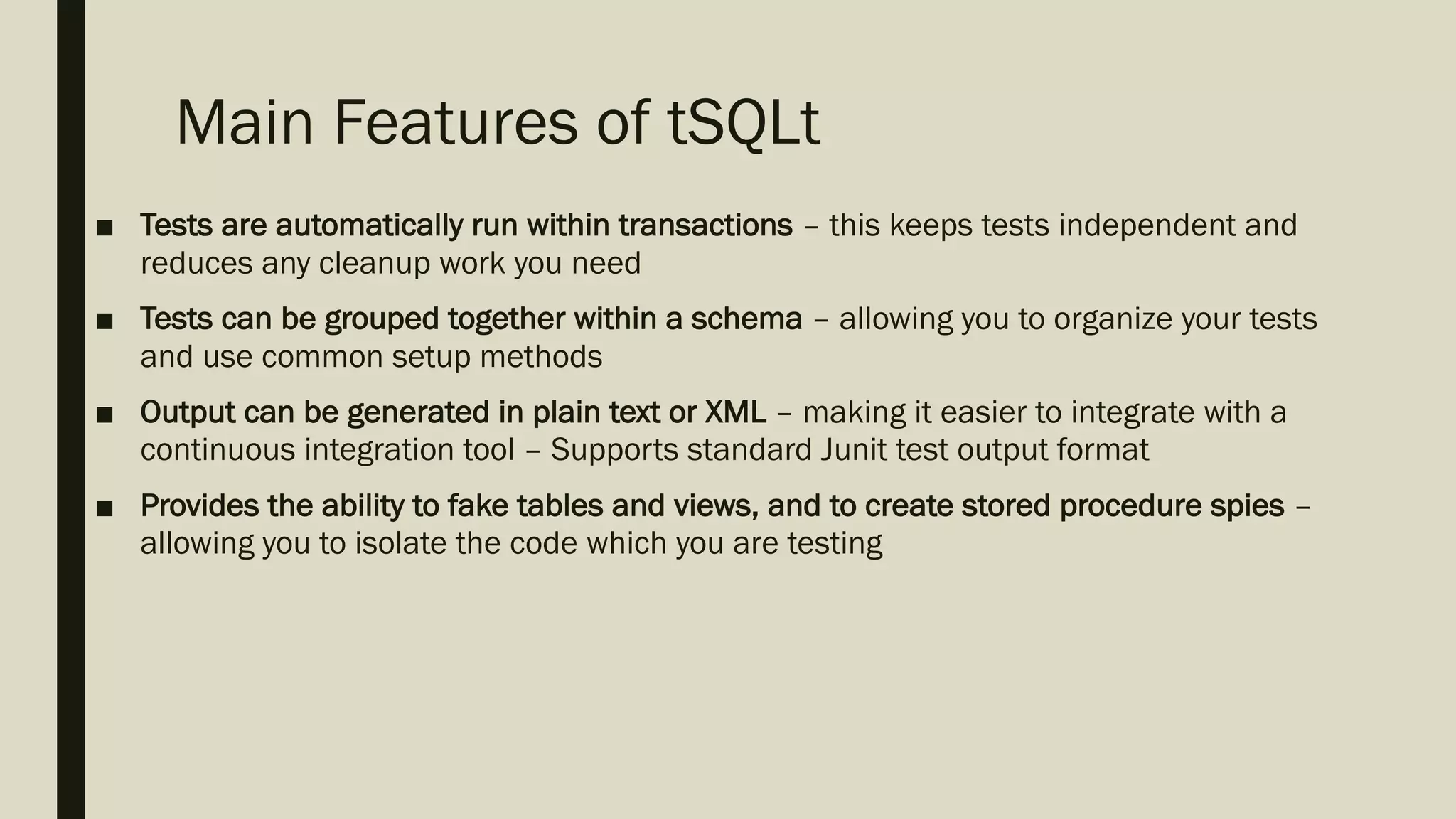 Main Features of tSQLt

■ Tests are automatically run within transactions – this keeps tests independent and reduces any cleanup work you need

■ Tests can be grouped together within a schema – allowing you to organize your tests and use common setup methods

■ Output can be generated in plain text or XML – making it easier to integrate with a continuous integration tool – Supports standard Junit test output format

■ Provides the ability to fake tables and views, and to create stored procedure spies – allowing you to isolate the code which you are testing